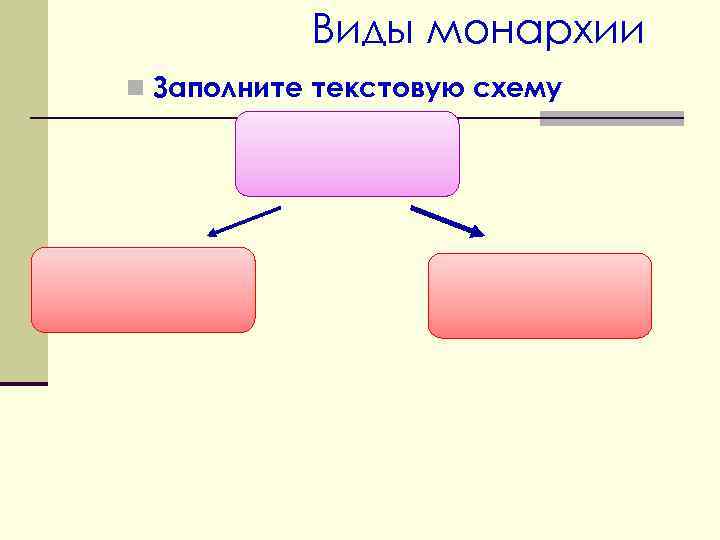 Виды монархии

Заполните текстовую схему